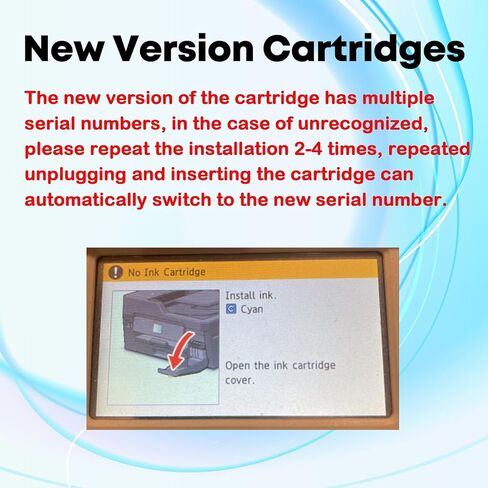 New Version Cartridges

The new version of the cartridge has multiple serial numbers, in the case of unrecognized, please repeat the installation 2-4 times, repeated unplugging and inserting the cartridge can automatically switch to the new serial number.

No Ink Cartridge

Install ink.
C Cyan

Open the ink cartridge cover.